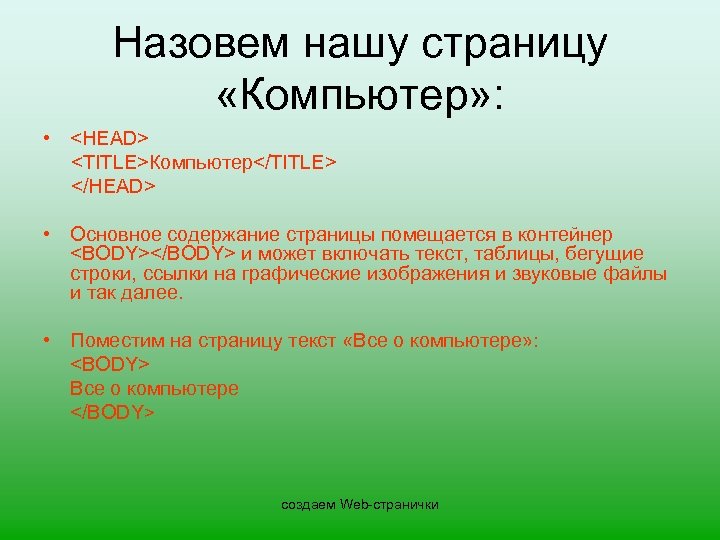 Назовем нашу страницу «Компьютер»:

• <HEAD>
<TITLE>Компьютер</TITLE>
</HEAD>

• Основное содержание страницы помещается в контейнер <BODY></BODY> и может включать текст, таблицы, бегущие строки, ссылки на графические изображения и звуковые файлы и так далее.

• Поместим на страницу текст «Все о компьютере»:
<BODY>
Все о компьютере
</BODY>

создаем Web-странички